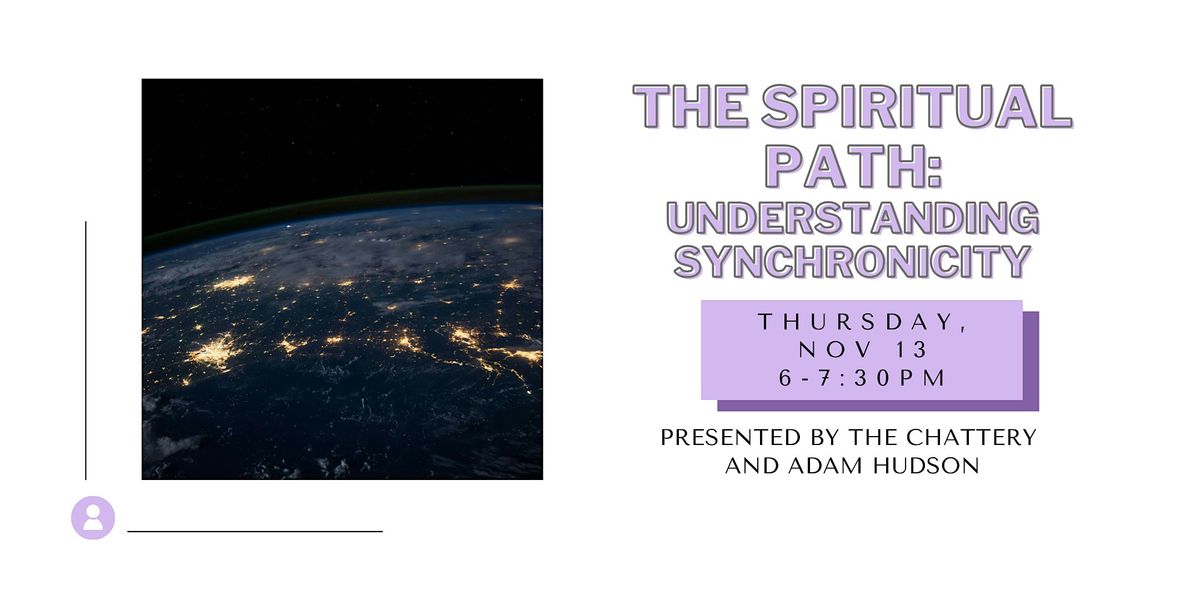 THE SPIRITUAL PATH: UNDERSTANDING SYNCHRONICITY

THURSDAY, NOV 13 6-7:30PM

PRESENTED BY THE CHATTERY AND ADAM HUDSON